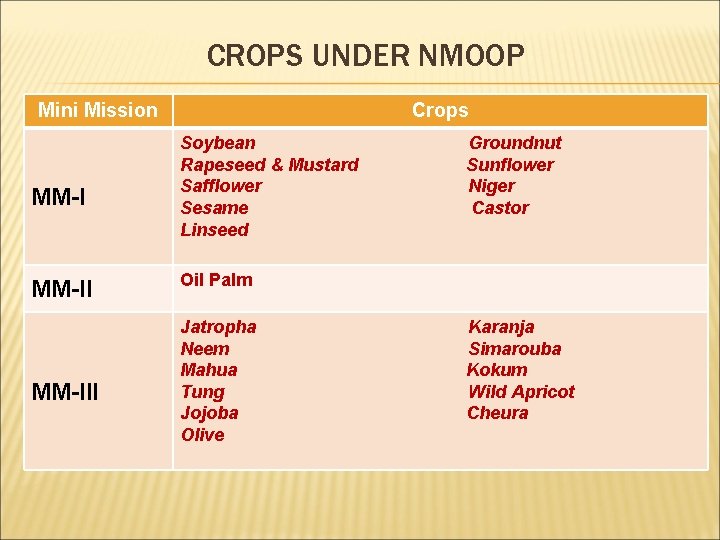 CROPS UNDER NMOOP

| Mini Mission | Crops |
|---|---|
| MM-I | Soybean Groundnut<br>Rapeseed & Mustard Sunflower<br>Safflower Niger<br>Sesame Castor<br>Linseed |
| MM-II | Oil Palm |
| MM-III | Jatropha Karanja<br>Neem Simarouba<br>Mahua Kokum<br>Tung Wild Apricot<br>Jojoba Cheura<br>Olive |